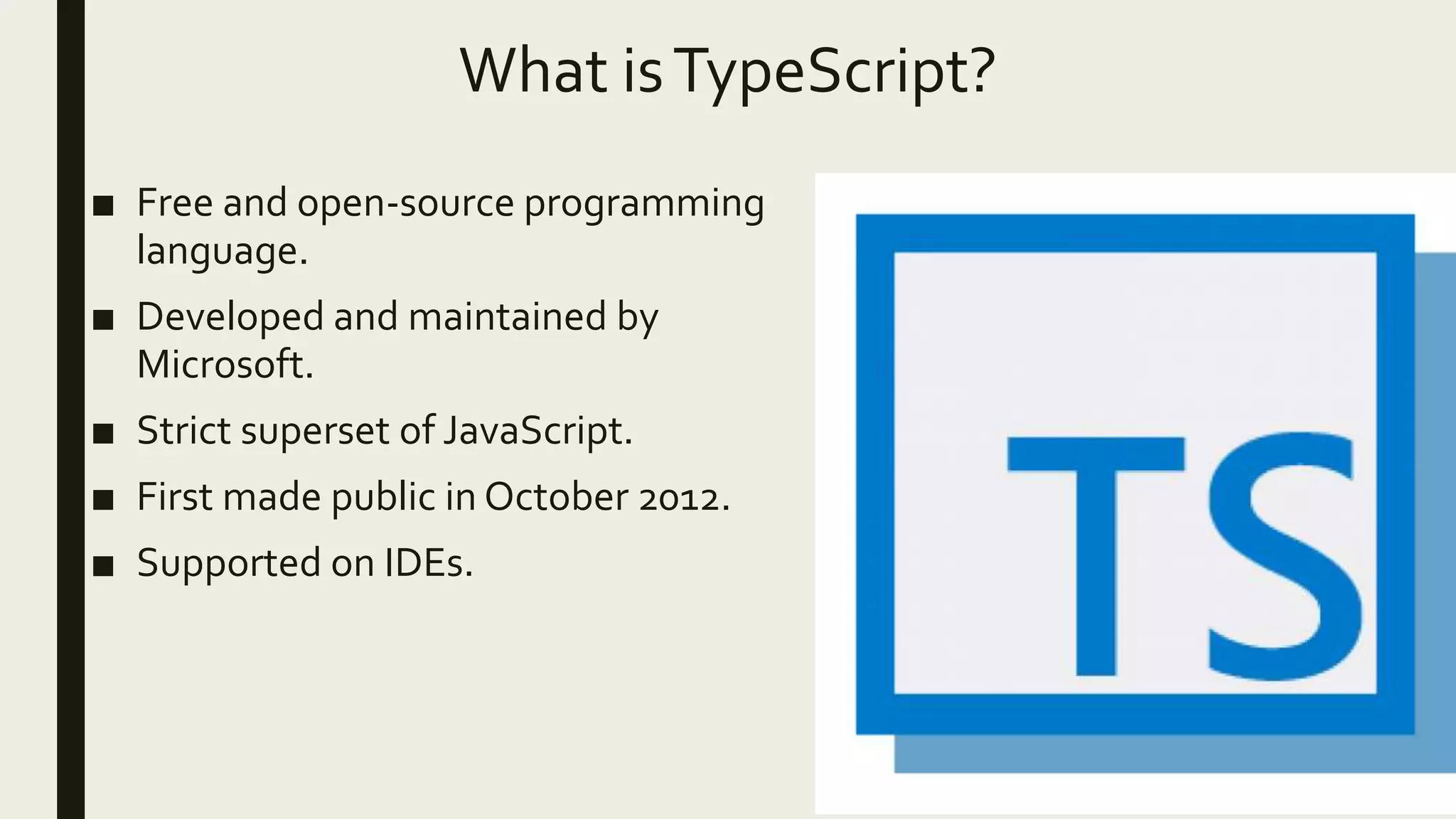 What is TypeScript?

■ Free and open-source programming language.

■ Developed and maintained by Microsoft.

■ Strict superset of JavaScript.

■ First made public in October 2012.

■ Supported on IDEs.

TS